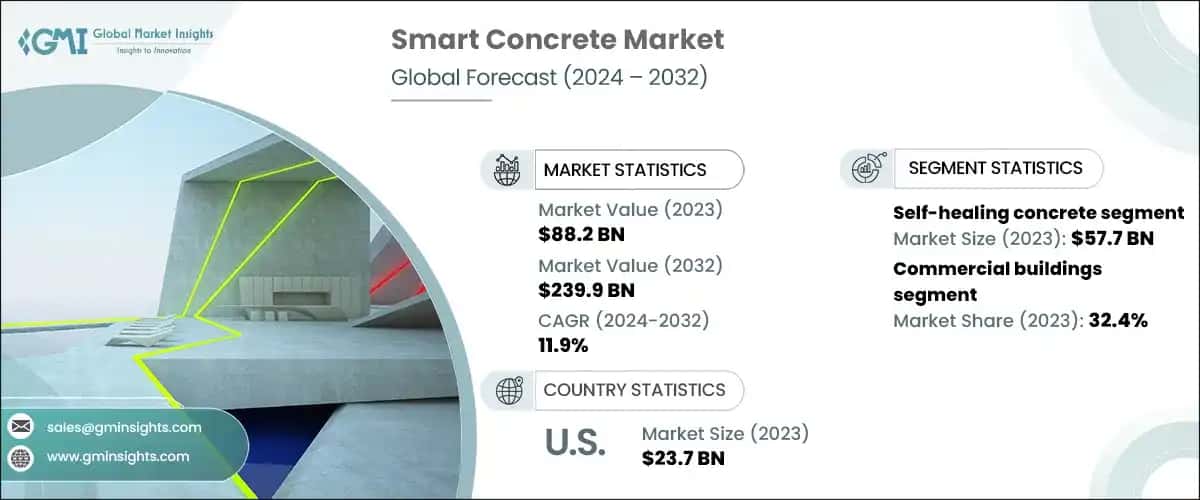 GMI Global Market Insights
Insights to Innovation

Smart Concrete Market
Global Forecast (2024 – 2032)

MARKET STATISTICS

Market Value (2023)
$88.2 BN

Market Value (2032)
$239.9 BN

CAGR (2024-2032)
11.9%

COUNTRY STATISTICS

U.S.

Market Size (2023)
$23.7 BN

SEGMENT STATISTICS

Self-healing concrete segment
Market Size (2023): $57.7 BN

Commercial buildings segment
Market Share (2023): 32.4%

sales@gminsights.com

www.gminsights.com